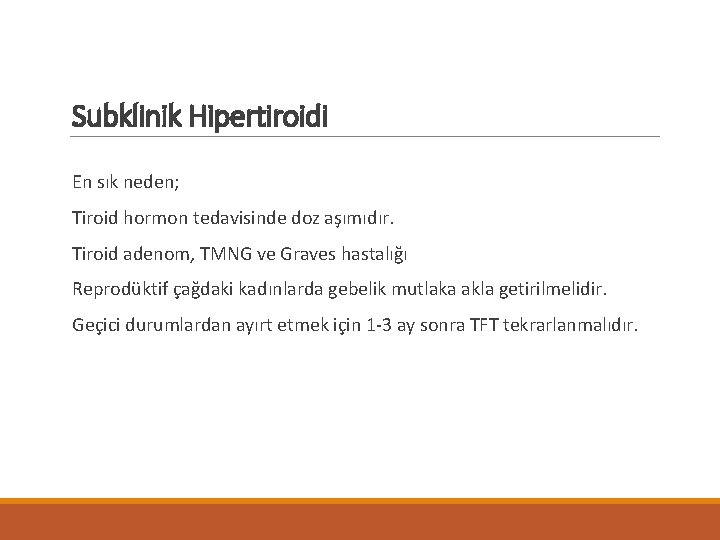 Subklinik Hipertiroidi

En sık neden;

Tiroid hormon tedavisinde doz aşımıdır.

Tiroid adenom, TMNG ve Graves hastalığı

Reprodüktif çağdaki kadınlarda gebelik mutlaka akla getirilmelidir.

Geçici durumlardan ayırt etmek için 1-3 ay sonra TFT tekrarlanmalıdır.